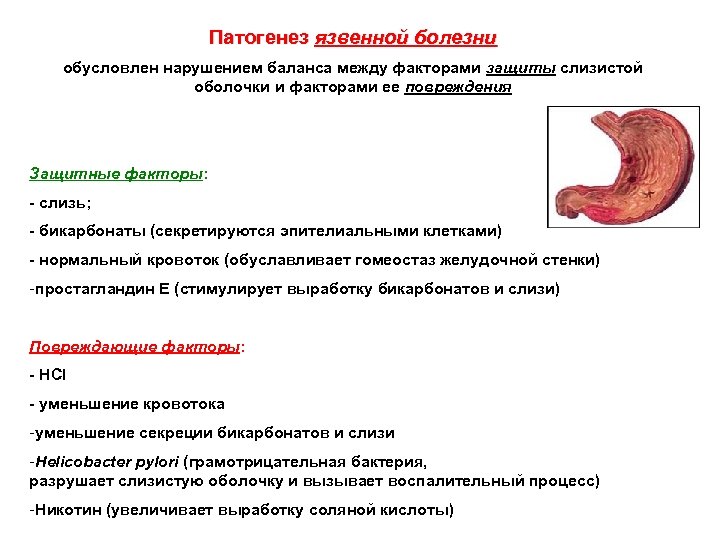 Патогенез язвенной болезни

обусловлен нарушением баланса между факторами защиты слизистой оболочки и факторами ее повреждения

Защитные факторы:

- слизь;

- бикарбонаты (секретируются эпителиальными клетками)

- нормальный кровоток (обуславливает гомеостаз желудочной стенки)

-простагландин Е (стимулирует выработку бикарбонатов и слизи)

Повреждающие факторы:

- HCl

- уменьшение кровотока

-уменьшение секреции бикарбонатов и слизи

-Helicobacter pylori (грамотрицательная бактерия, разрушает слизистую оболочку и вызывает воспалительный процесс)

-Никотин (увеличивает выработку соляной кислоты)